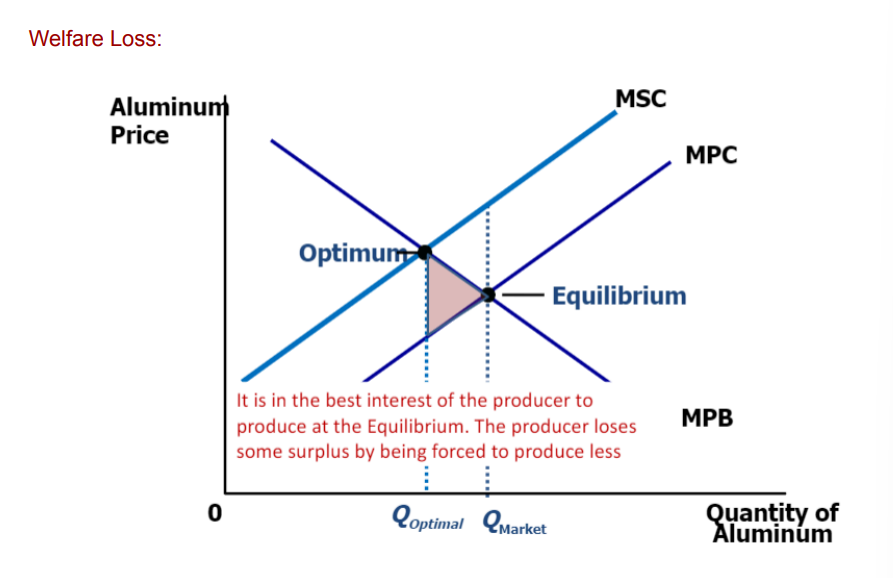 Welfare Loss:

Aluminum Price

MSC

MPC

Optimum

Equilibrium

It is in the best interest of the producer to produce at the Equilibrium. The producer loses some surplus by being forced to produce less

MPB

0

$Q_{Optimal}$ $Q_{Market}$

Quantity of Aluminum